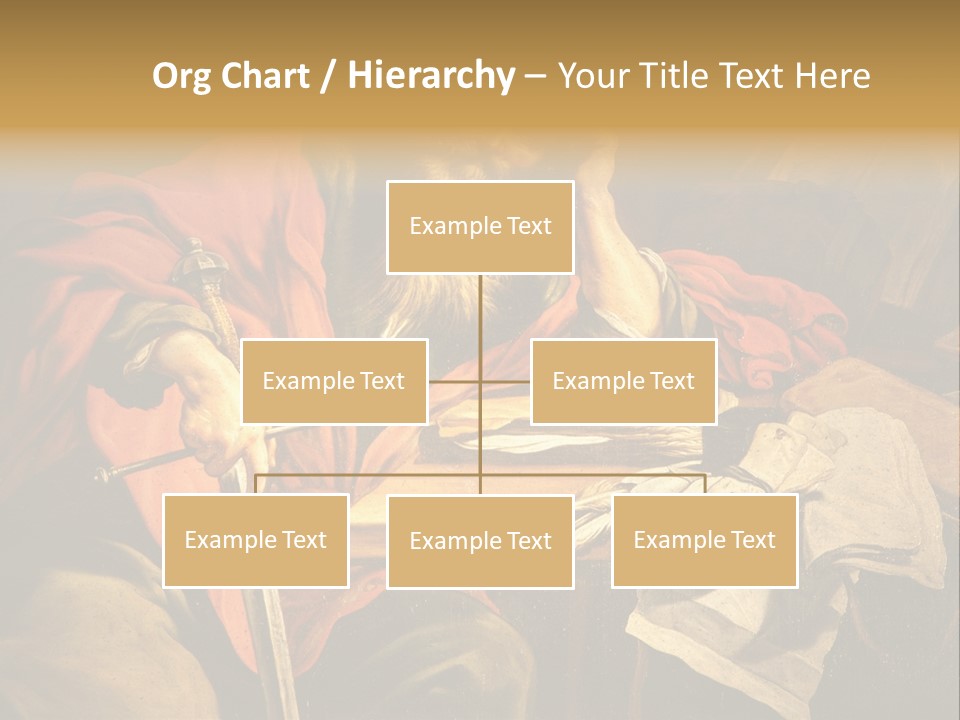 Org Chart / Hierarchy – Your Title Text Here

Example Text

Example Text

Example Text

Example Text

Example Text

Example Text